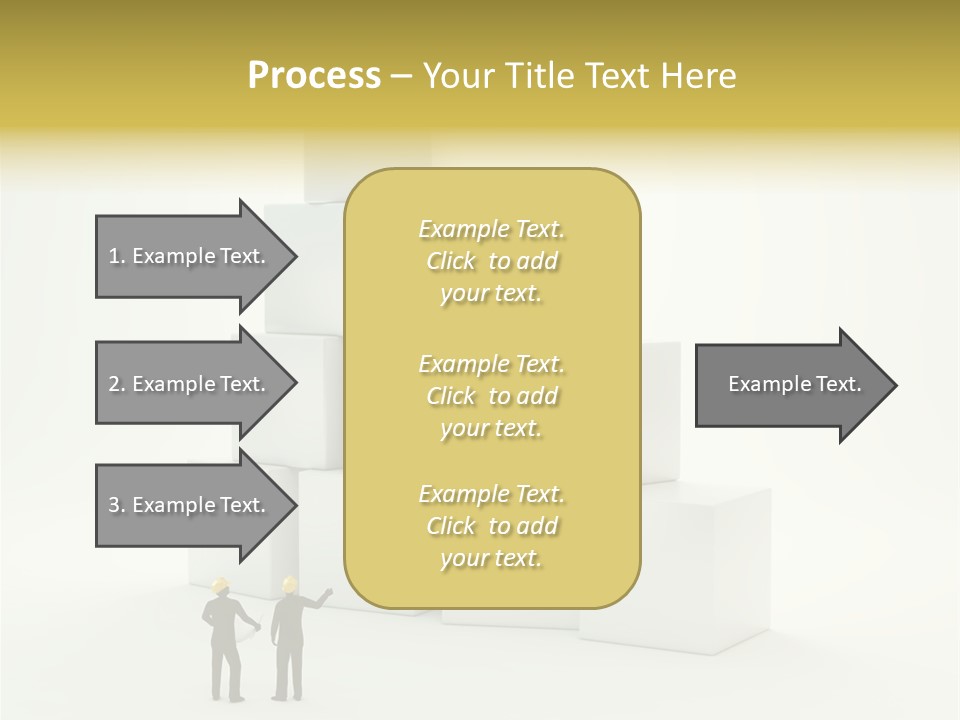 Process – Your Title Text Here

1. Example Text.

2. Example Text.

3. Example Text.

Example Text. Click to add your text.

Example Text. Click to add your text.

Example Text. Click to add your text.

Example Text.